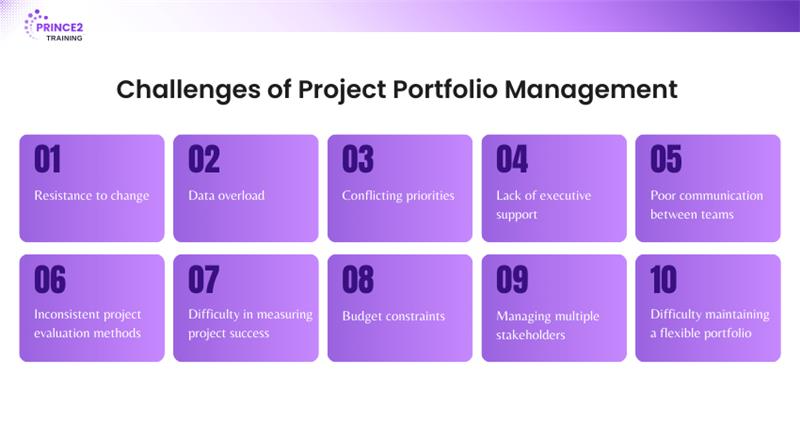 PRINCE2
TRAINING

Challenges of Project Portfolio Management

01
Resistance to change

02
Data overload

03
Conflicting priorities

04
Lack of executive support

05
Poor communication between teams

06
Inconsistent project evaluation methods

07
Difficulty in measuring project success

08
Budget constraints

09
Managing multiple stakeholders

10
Difficulty maintaining a flexible portfolio